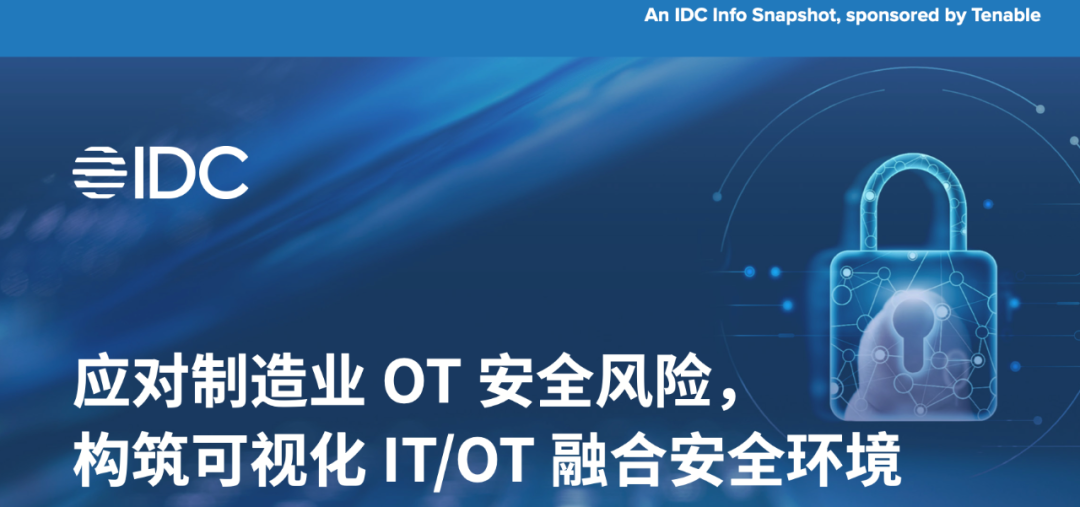 An IDC Info Snapshot, sponsored by Tenable

IDC

应对制造业 OT 安全风险，
构筑可视化 IT/OT 融合安全环境